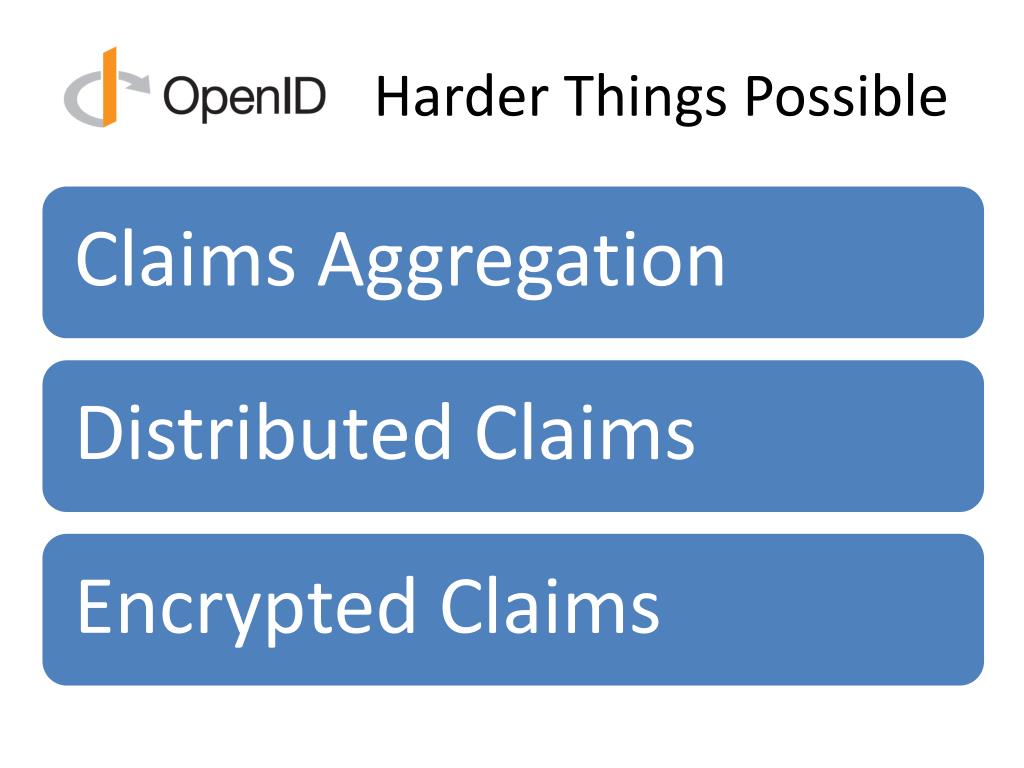 OpenID Harder Things Possible

Claims Aggregation

Distributed Claims

Encrypted Claims